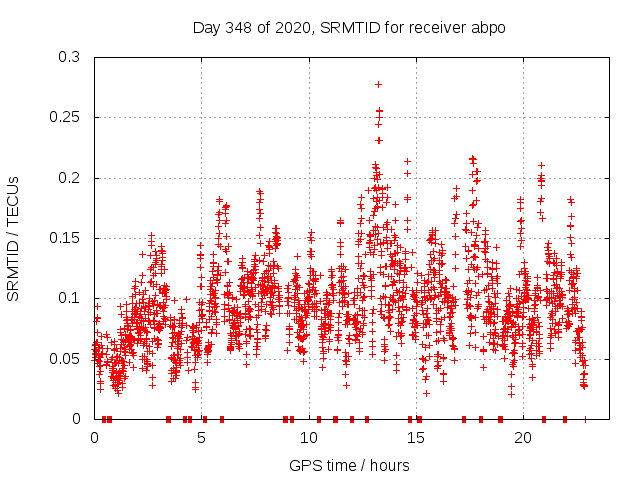 Day 348 of 2020, SRMTID for receiver abpo

SRMTID / TECUs

0.3
0.25
0.2
0.15
0.1
0.05
0

0
5
10
15
20

GPS time / hours